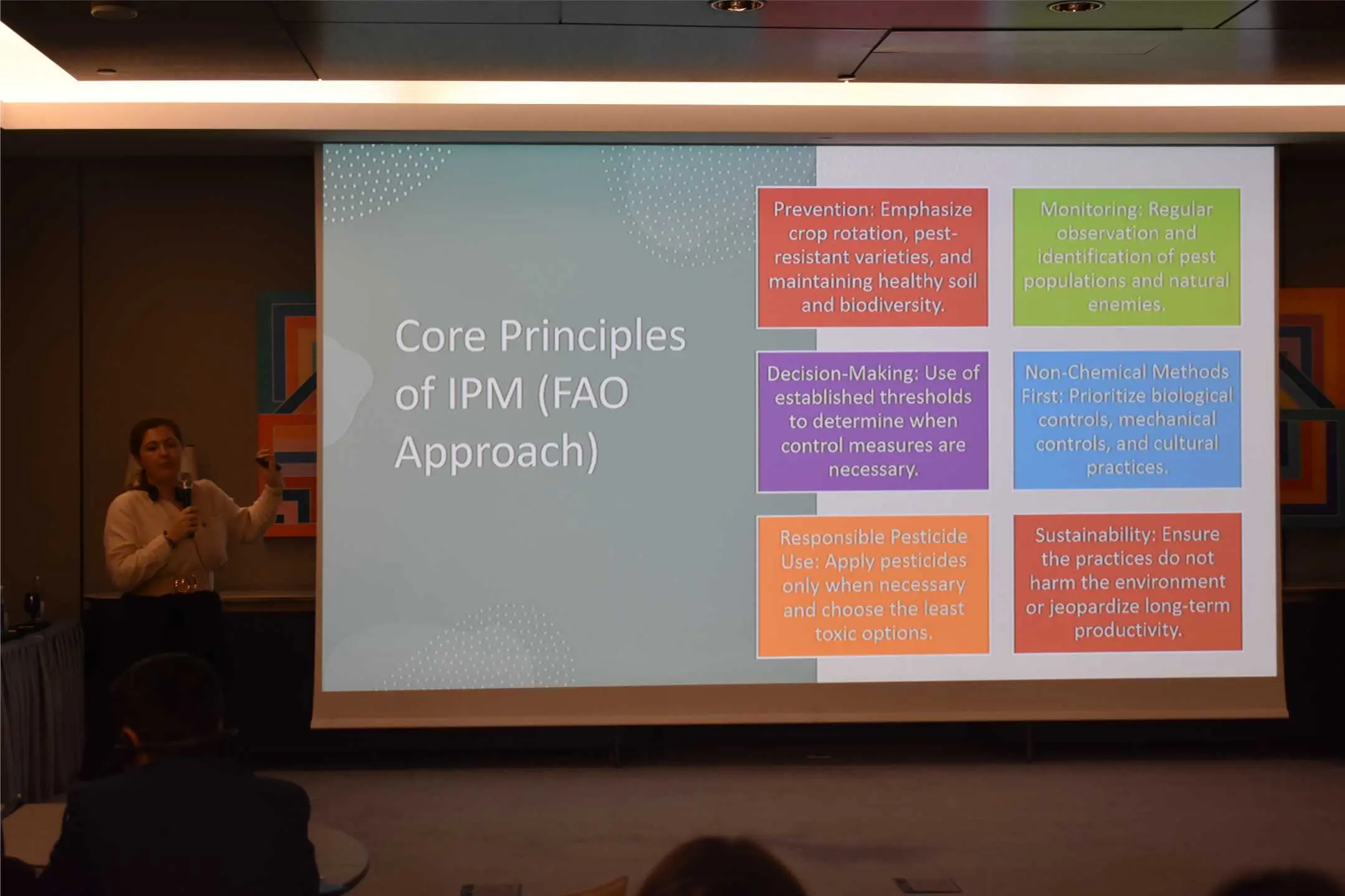 Core Principles of IPM (FAO Approach)

Prevention: Emphasize crop rotation, pest-resistant varieties, and maintaining healthy soil and biodiversity.

Monitoring: Regular observation and identification of pest populations and natural enemies.

Decision-Making: Use of established thresholds to determine when control measures are necessary.

Non-Chemical Methods First: Prioritize biological controls, mechanical controls, and cultural practices.

Responsible Pesticide Use: Apply pesticides only when necessary and choose the least toxic options.

Sustainability: Ensure the practices do not harm the environment or jeopardize long-term productivity.